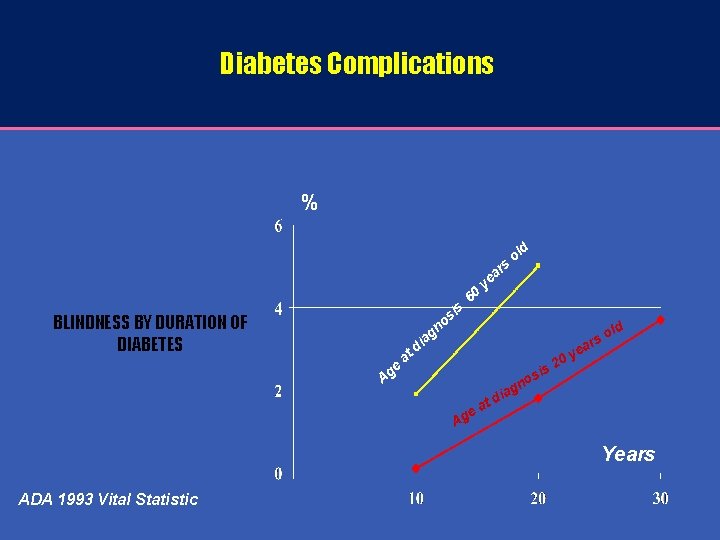 Diabetes Complications

BLINDNESS BY DURATION OF DIABETES

%

6

4

2

0

Age at diagnosis 60 years old

Age at diagnosis 20 years old

Years

10

20

30

ADA 1993 Vital Statistic